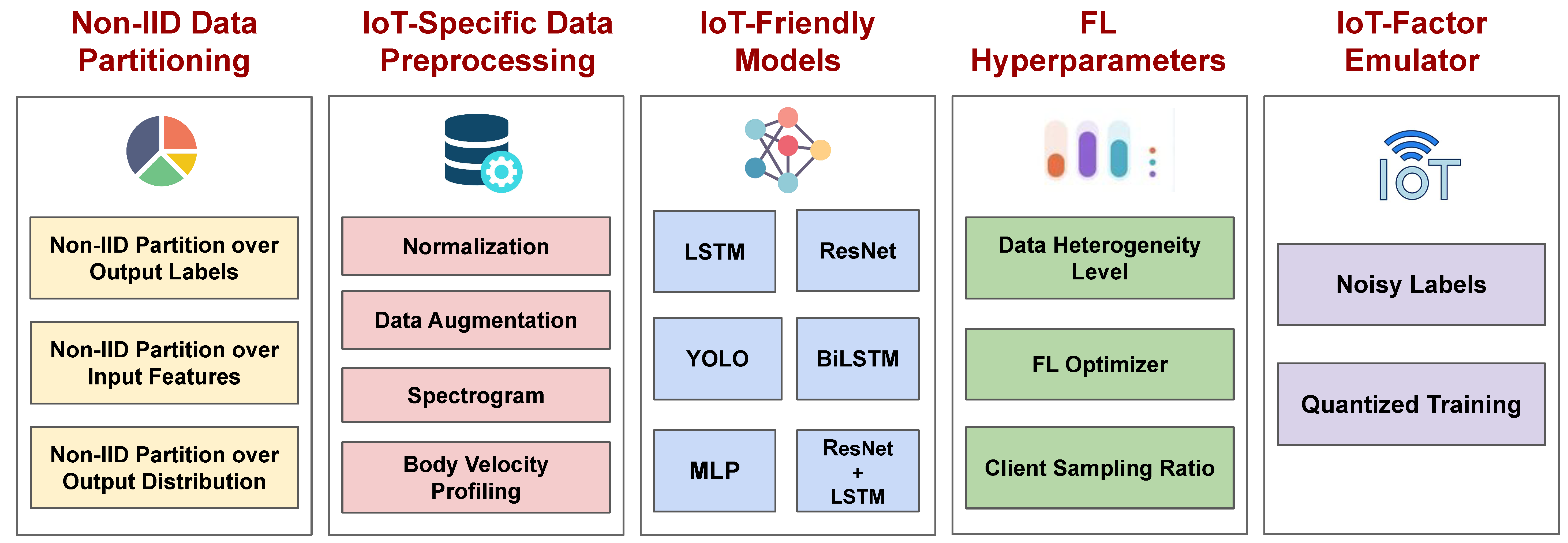 Non-IID Data Partitioning

Non-IID Partition over Output Labels

Non-IID Partition over Input Features

Non-IID Partition over Output Distribution

IoT-Specific Data Preprocessing

Normalization

Data Augmentation

Spectrogram

Body Velocity Profiling

IoT-Friendly Models

LSTM

ResNet

YOLO

BiLSTM

MLP

ResNet + LSTM

FL Hyperparameters

Data Heterogeneity Level

FL Optimizer

Client Sampling Ratio

IoT-Factor Emulator

IoT

Noisy Labels

Quantized Training